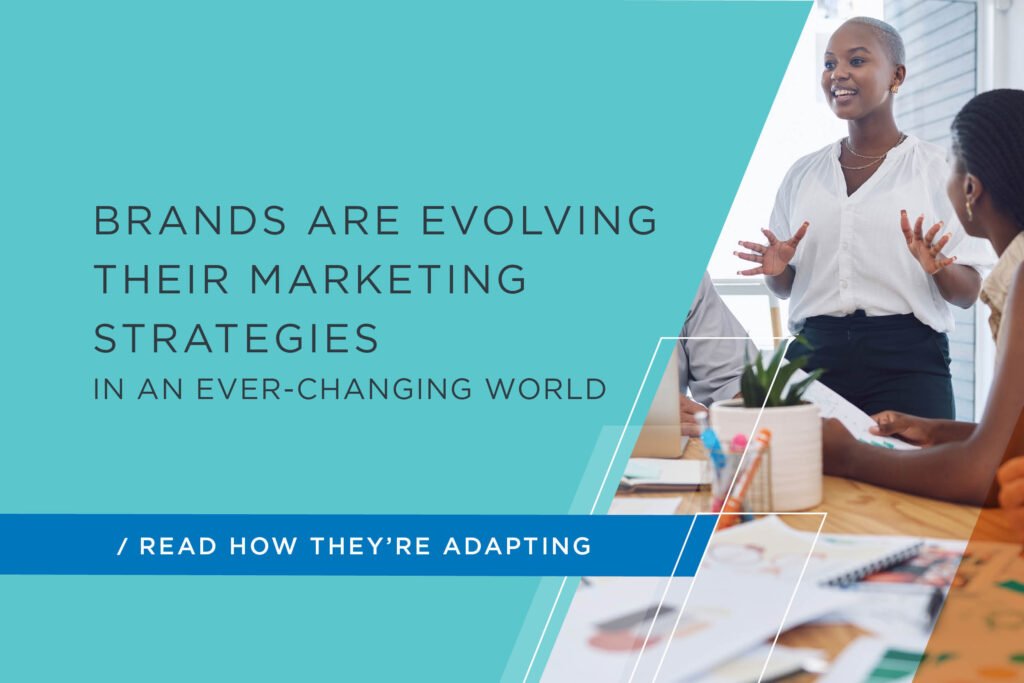 BRANDS ARE EVOLVING THEIR MARKETING STRATEGIES
IN AN EVER-CHANGING WORLD

/ READ HOW THEY'RE ADAPTING